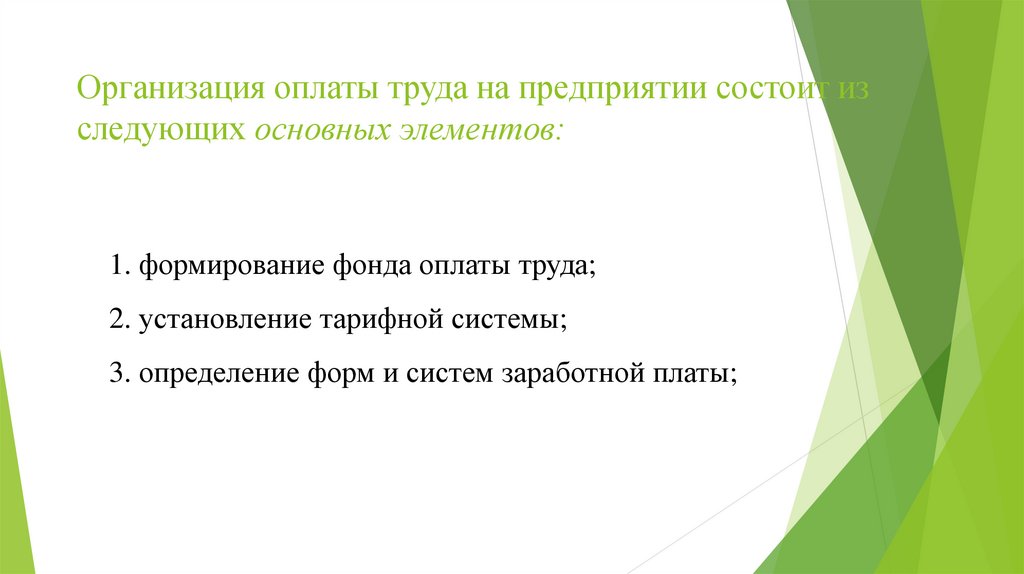 Организация оплаты труда на предприятии состоит из следующих основных элементов:

1. формирование фонда оплаты труда;

2. установление тарифной системы;

3. определение форм и систем заработной платы;